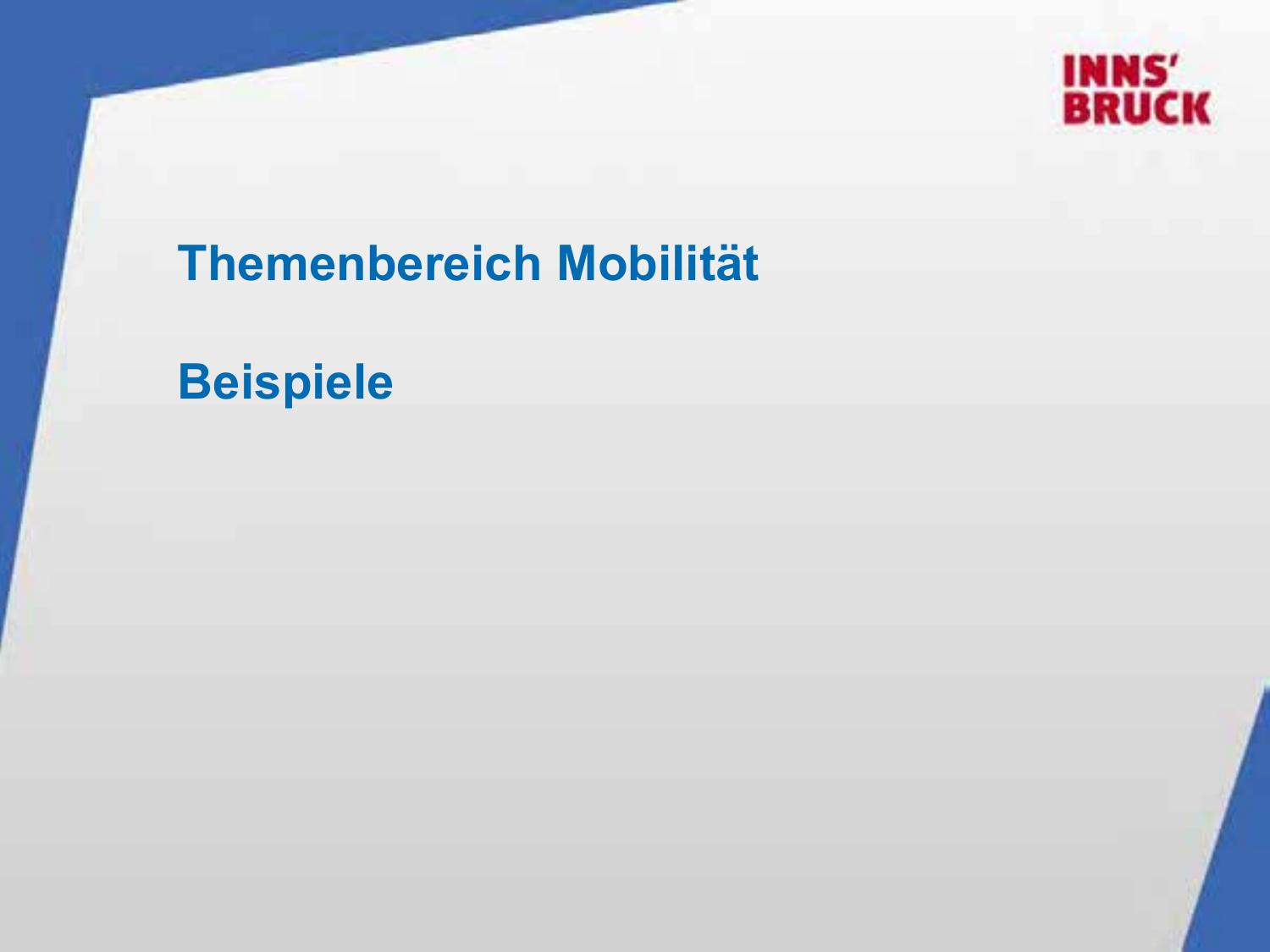 INNS'
BRUCK

Themenbereich Mobilität

Beispiele